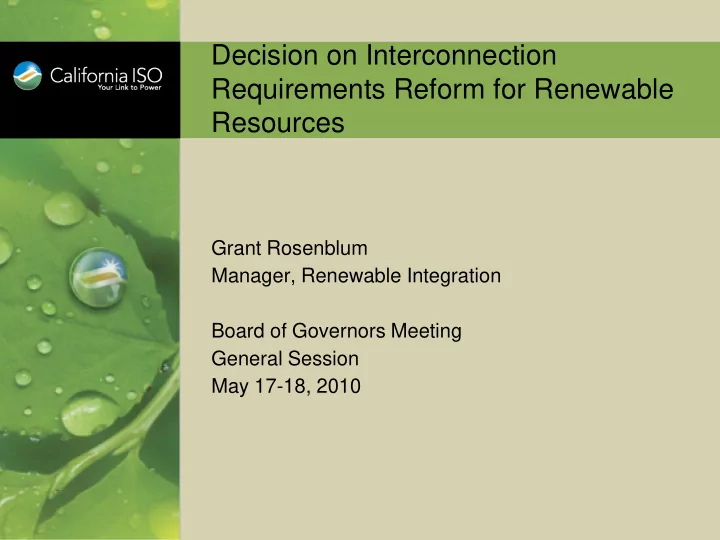 California ISO
Your Link to Power

Decision on Interconnection Requirements Reform for Renewable Resources

Grant Rosenblum
Manager, Renewable Integration

Board of Governors Meeting
General Session
May 17-18, 2010